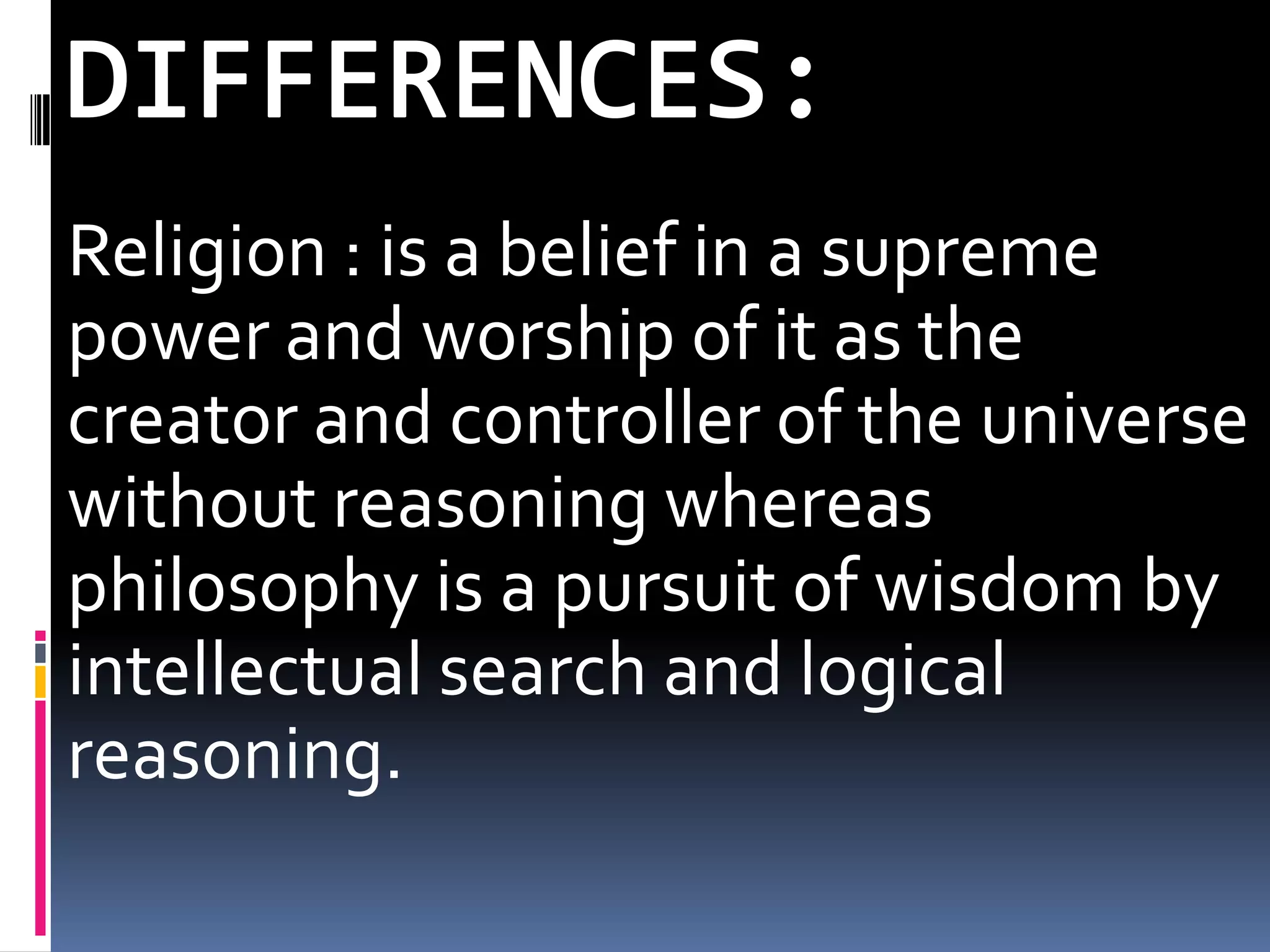 DIFFERENCES:

Religion : is a belief in a supreme power and worship of it as the creator and controller of the universe without reasoning whereas philosophy is a pursuit of wisdom by intellectual search and logical reasoning.